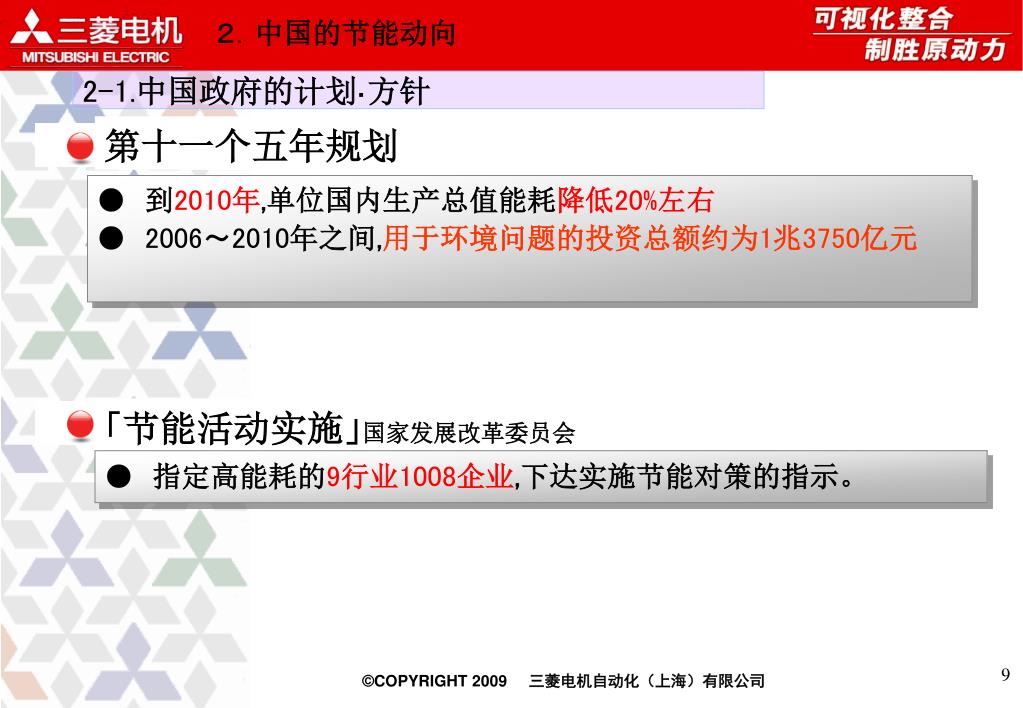 三菱电机
MITSUBISHI ELECTRIC

2. 中国的节能动向

可视化整合
制胜原动力

2-1.中国政府的计划·方针

第十一个五年规划

● 到2010年,单位国内生产总值能耗降低20%左右
● 2006～2010年之间,用于环境问题的投资总额约为1兆3750亿元

「节能活动实施」国家发展改革委员会

● 指定高能耗的9行业1008企业,下达实施节能对策的指示。

©COPYRIGHT 2009 三菱电机自动化（上海）有限公司

9